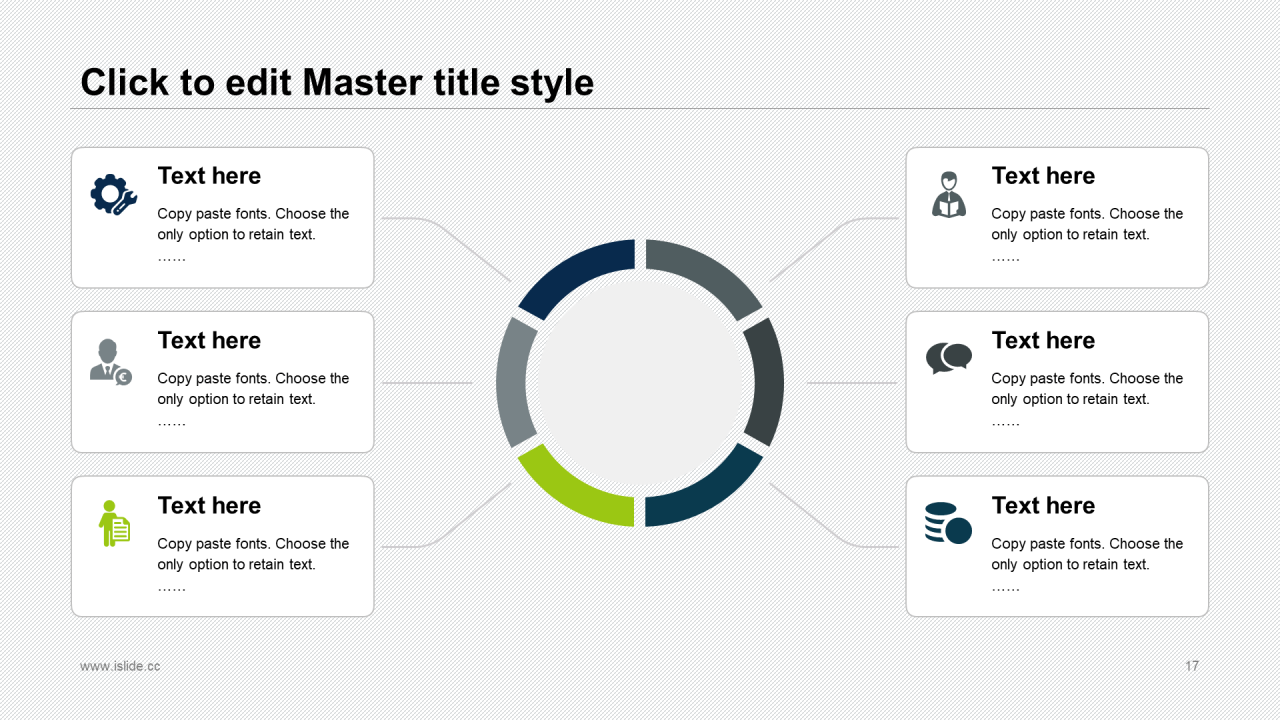 Click to edit Master title style

Text here

Copy paste fonts. Choose the only option to retain text.

……

Text here

Copy paste fonts. Choose the only option to retain text.

……

Text here

Copy paste fonts. Choose the only option to retain text.

……

Text here

Copy paste fonts. Choose the only option to retain text.

……

Text here

Copy paste fonts. Choose the only option to retain text.

……

Text here

Copy paste fonts. Choose the only option to retain text.

……

www.islide.cc

17